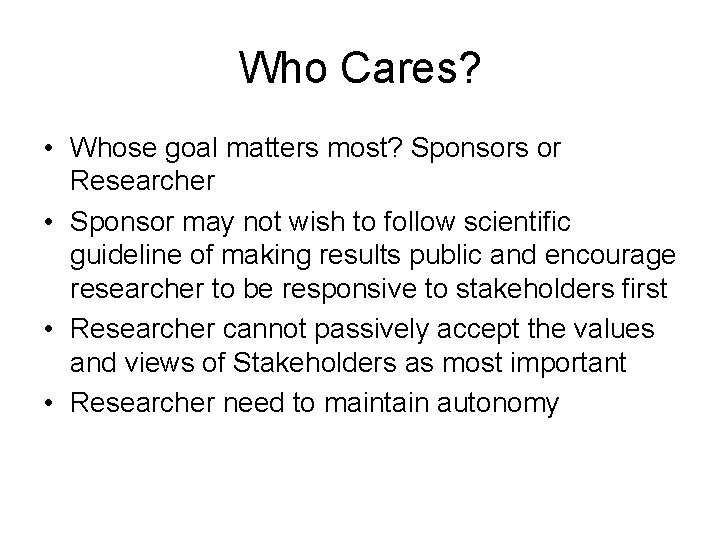 Who Cares?

• Whose goal matters most? Sponsors or Researcher
• Sponsor may not wish to follow scientific guideline of making results public and encourage researcher to be responsive to stakeholders first
• Researcher cannot passively accept the values and views of Stakeholders as most important
• Researcher need to maintain autonomy